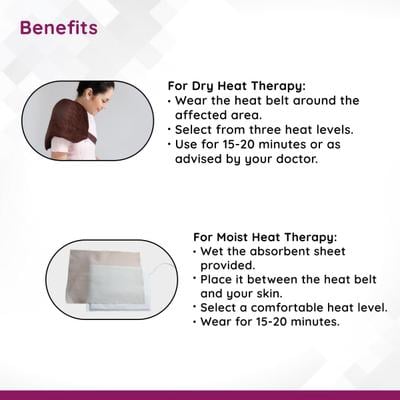 Benefits

For Dry Heat Therapy:
• Wear the heat belt around the affected area.
• Select from three heat levels.
• Use for 15-20 minutes or as advised by your doctor.

For Moist Heat Therapy:
• Wet the absorbent sheet provided.
• Place it between the heat belt and your skin.
• Select a comfortable heat level.
• Wear for 15-20 minutes.